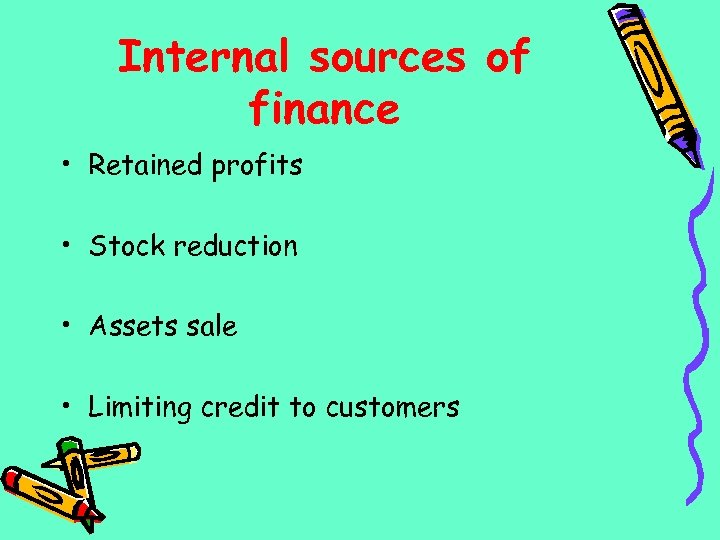 Internal sources of finance

• Retained profits

• Stock reduction

• Assets sale

• Limiting credit to customers